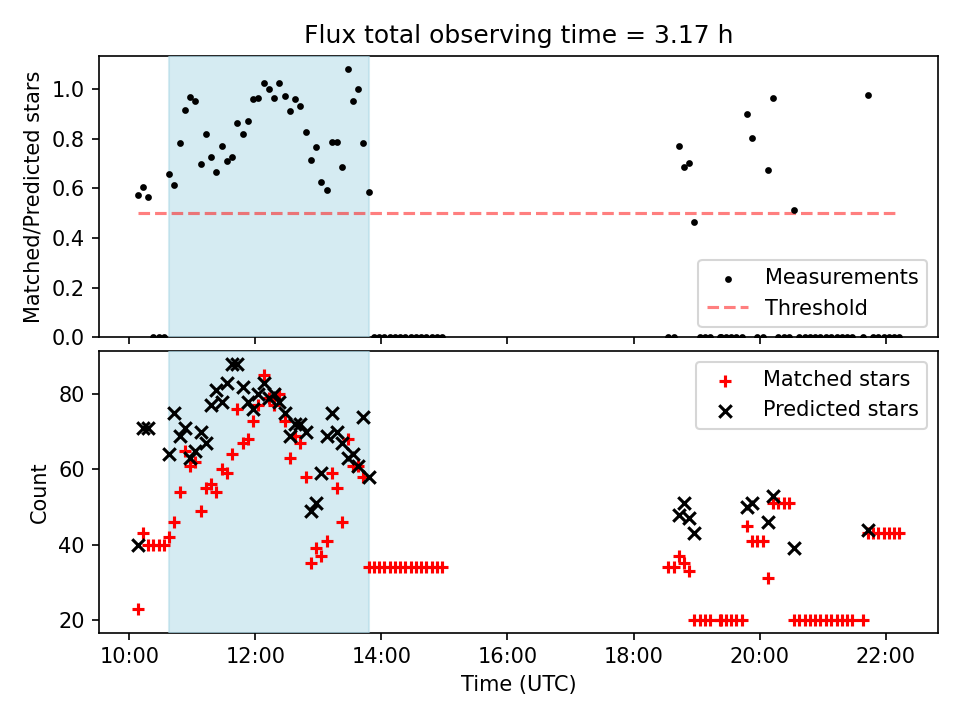 Flux total observing time = 3.17 h

Matched/Predicted stars

1.0
0.8
0.6
0.4
0.2
0.0

Measurements
Threshold

Count

80
60
40
20

Matched stars
Predicted stars

10:00
12:00
14:00
16:00
18:00
20:00
22:00

Time (UTC)